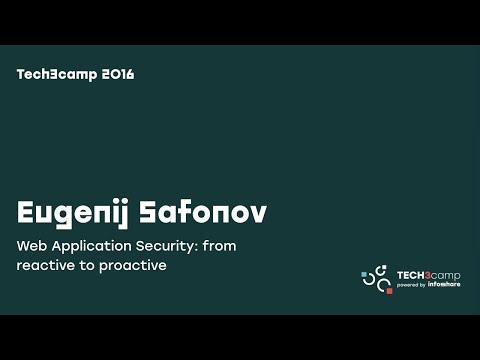 Tech3camp 2016

Eugenij Safonov

Web Application Security: from reactive to proactive

TECH3camp
powered by infoshare